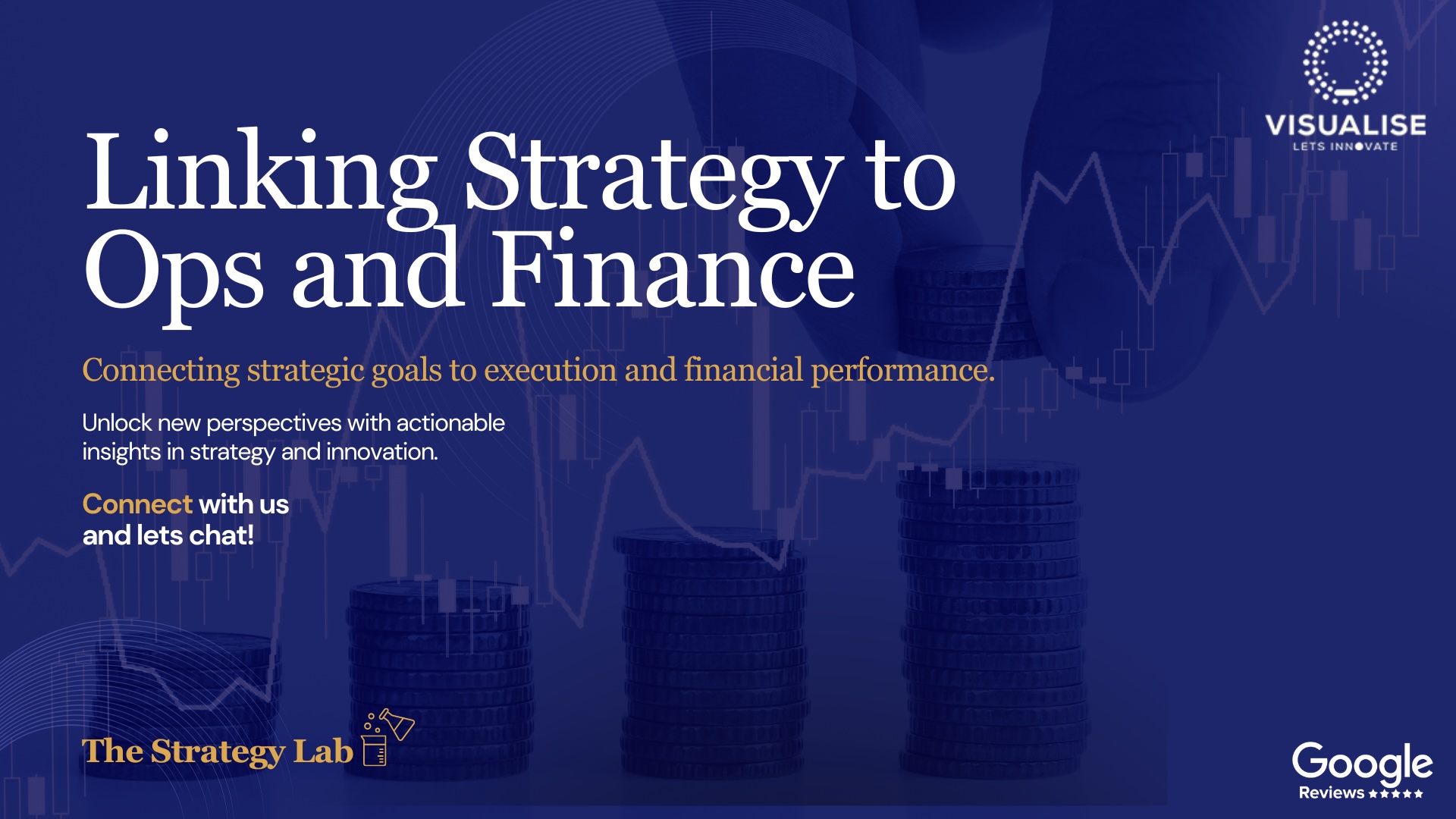 VISUALISE
LETS INNOVATE

Linking Strategy to Ops and Finance

Connecting strategic goals to execution and financial performance.

Unlock new perspectives with actionable insights in strategy and innovation.

Connect with us and lets chat!

The Strategy Lab

Google
Reviews ★★★★★